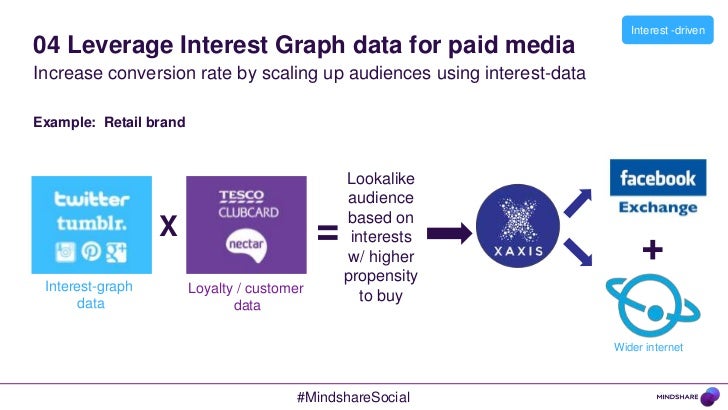 Interest -driven

04 Leverage Interest Graph data for paid media

Increase conversion rate by scaling up audiences using interest-data

Example: Retail brand

twitter
tumblr.

Interest-graph data

X

TESCO CLUBCARD

nectar

Loyalty / customer data

=

Lookalike audience based on interests w/ higher propensity to buy

XAXIS

facebook
Exchange

+

Wider internet

#MindshareSocial

MINDSHARE